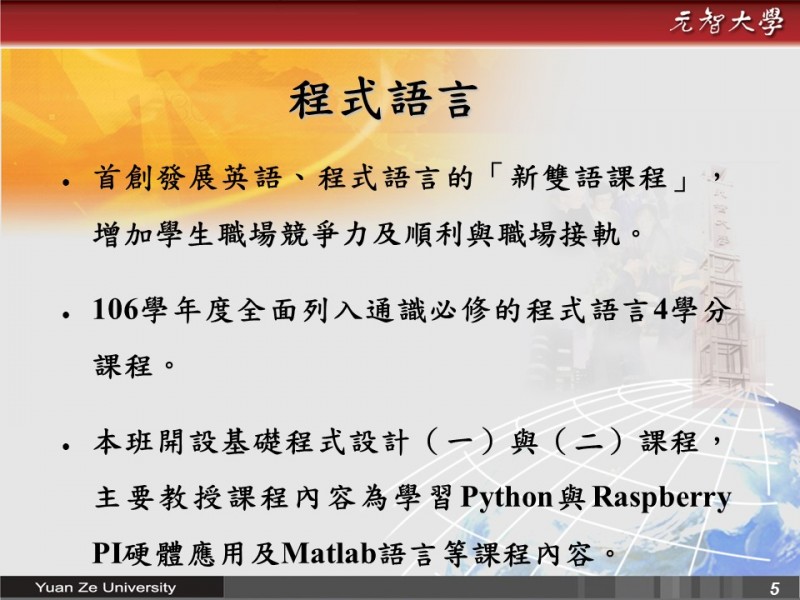 元智大學

程式語言

• 首創發展英語、程式語言的「新雙語課程」，增加學生職場競爭力及順利與職場接軌。

• 106學年度全面列入通識必修的程式語言4學分課程。

• 本班開設基礎程式設計（一）與（二）課程，主要教授課程內容為學習Python與Raspberry PI硬體應用及Matlab語言等課程內容。

Yuan Ze University

5